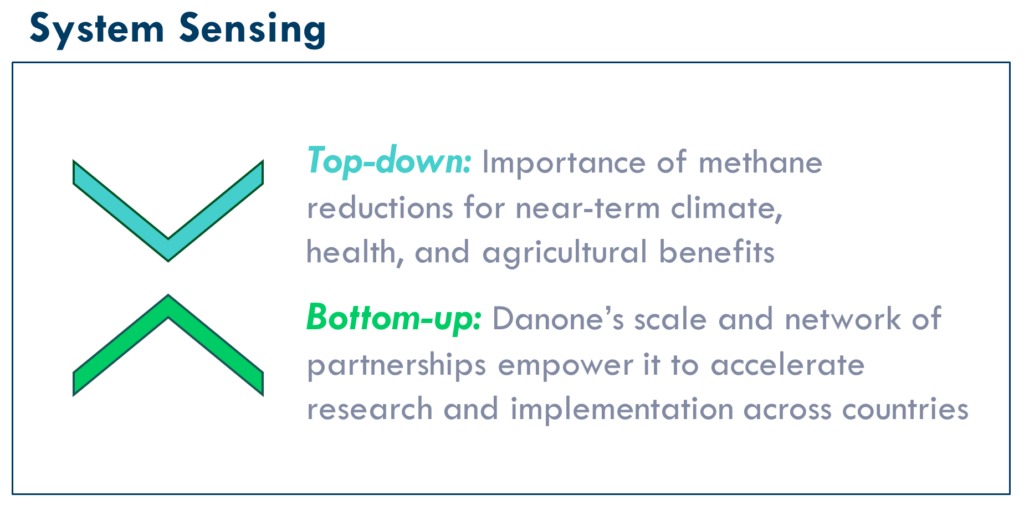 System Sensing

Top-down: Importance of methane reductions for near-term climate, health, and agricultural benefits

Bottom-up: Danone's scale and network of partnerships empower it to accelerate research and implementation across countries